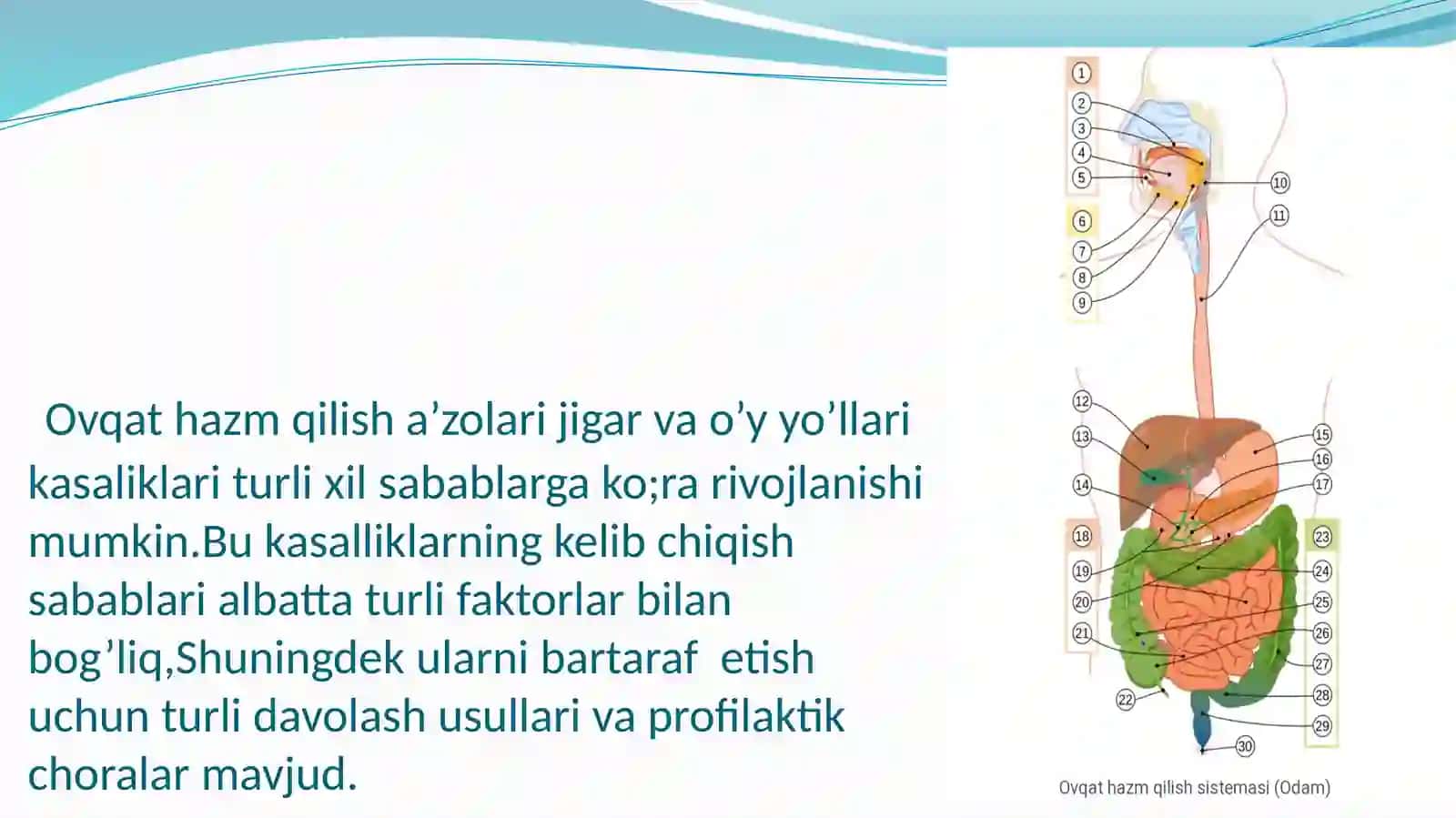 Ovqat hazm qilish a’zolari jigar va o’y yo’llari kasaliklari turli xil sabablarga ko;ra rivojlanishi mumkin.Bu kasalliklarning kelib chiqish sabablari albatta turli faktorlar bilan bog’liq,Shuningdek ularni bartaraf etish uchun turli davolash usullari va profilaktik choralar mavjud.

1
2
3
4
5
6
7
8
9
10
11
12
13
14
15
16
17
18
19
20
21
22
23
24
25
26
27
28
29
30

Ovqat hazm qilish sistemasi (Odam)